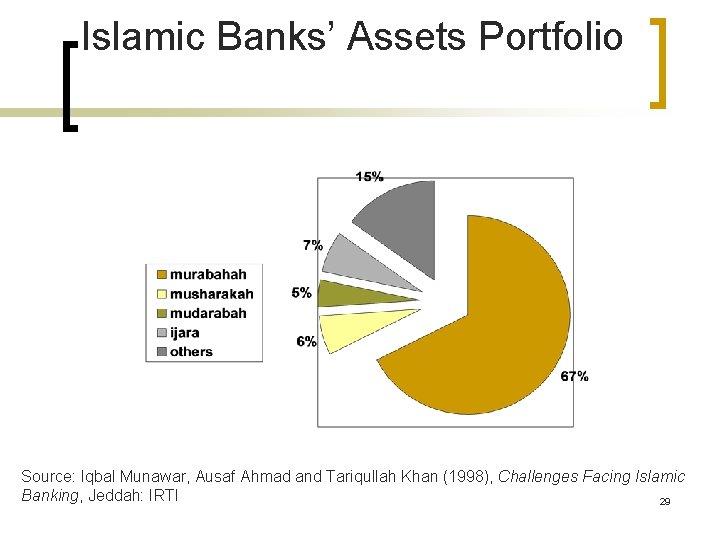 Islamic Banks' Assets Portfolio

murabahah
musharakah
mudarabah
ijara
others

15%
7%
5%
6%
67%

Source: Iqbal Munawar, Ausaf Ahmad and Tariqullah Khan (1998), Challenges Facing Islamic Banking, Jeddah: IRTI

29